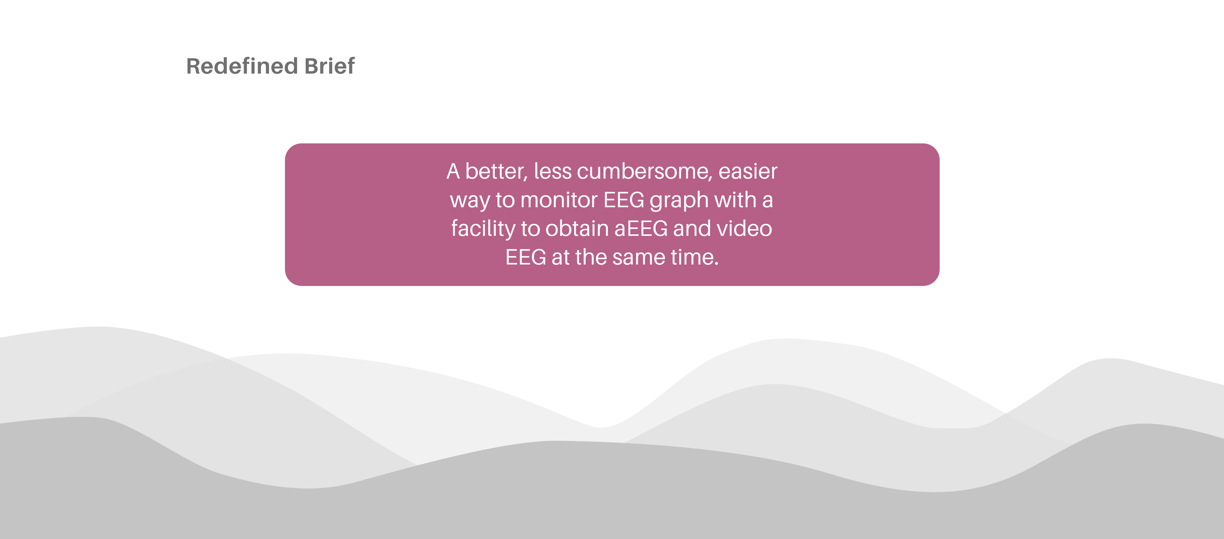 Redefined Brief

A better, less cumbersome, easier way to monitor EEG graph with a facility to obtain aEEG and video EEG at the same time.